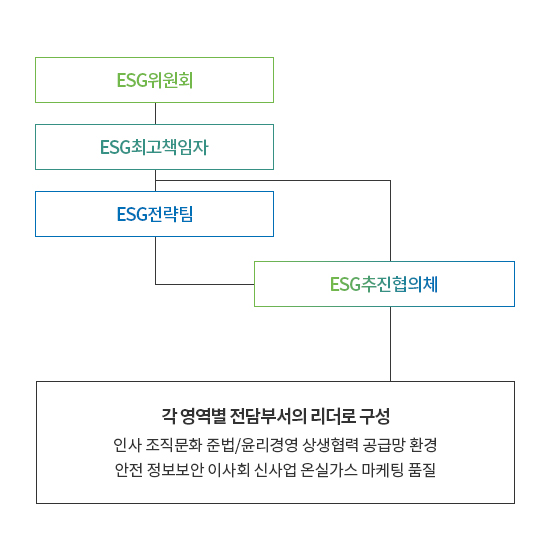 ESG위원회

ESG최고책임자

ESG전략팀

ESG추진협의체

각 영역별 전담부서의 리더로 구성
인사 조직문화 준법/윤리경영 상생협력 공급망 환경
안전 정보보안 이사회 신사업 온실가스 마케팅 품질